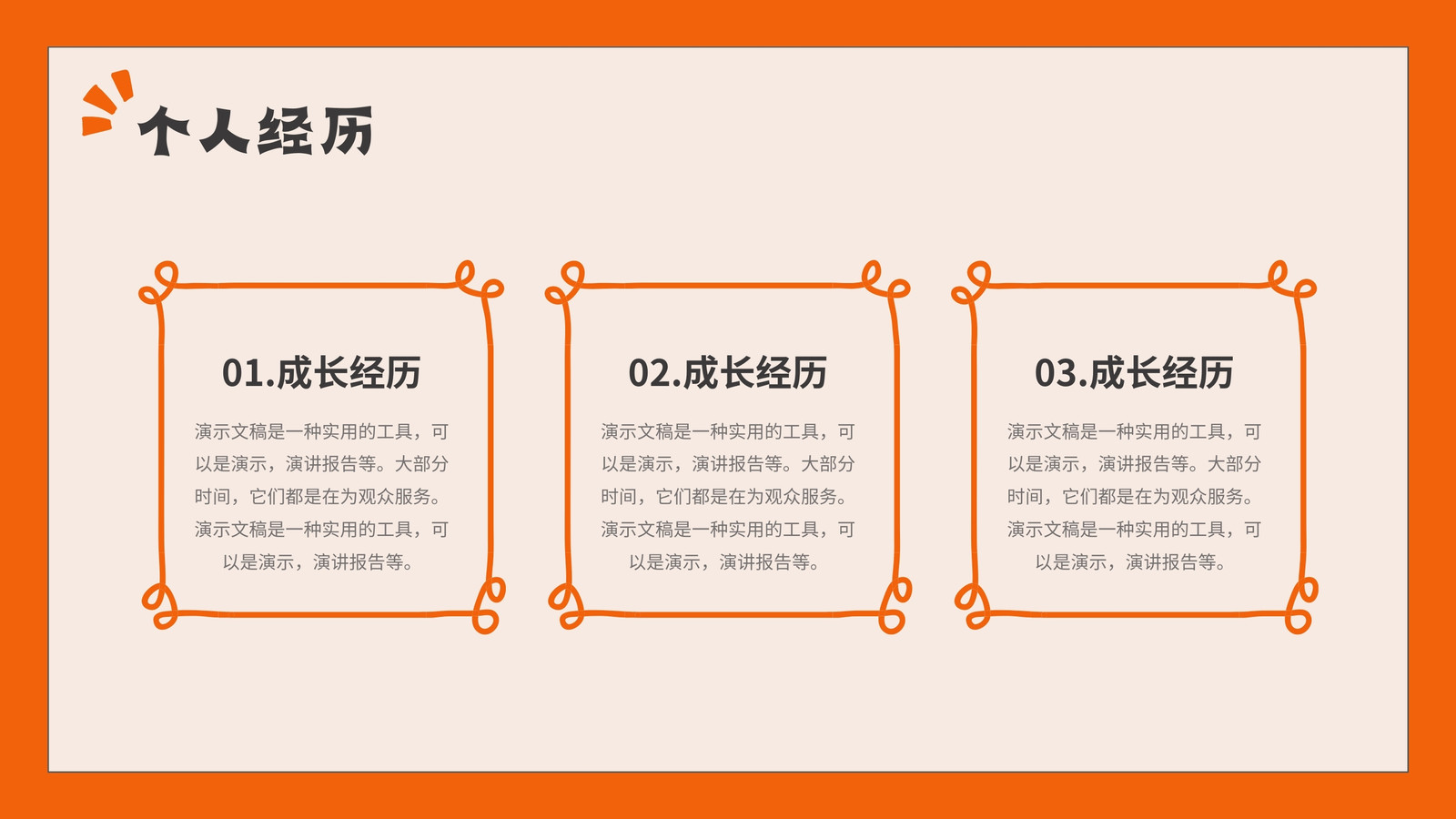 个人经历

01.成长经历

演示文稿是一种实用的工具，可以是演示，演讲报告等。大部分时间，它们都是在为观众服务。演示文稿是一种实用的工具，可以是演示，演讲报告等。

02.成长经历

演示文稿是一种实用的工具，可以是演示，演讲报告等。大部分时间，它们都是在为观众服务。演示文稿是一种实用的工具，可以是演示，演讲报告等。

03.成长经历

演示文稿是一种实用的工具，可以是演示，演讲报告等。大部分时间，它们都是在为观众服务。演示文稿是一种实用的工具，可以是演示，演讲报告等。